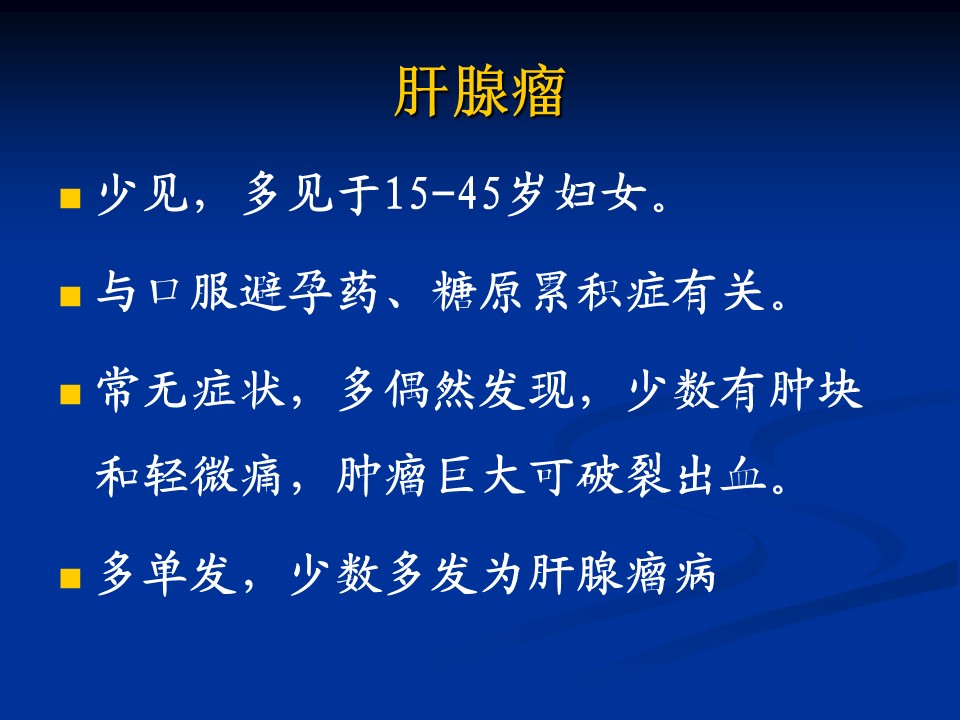 肝腺瘤

■ 少见，多见于15-45岁妇女。

■ 与口服避孕药、糖原累积症有关。

■ 常无症状，多偶然发现，少数有肿块和轻微痛，肿瘤巨大可破裂出血。

■ 多单发，少数多发为肝腺瘤病